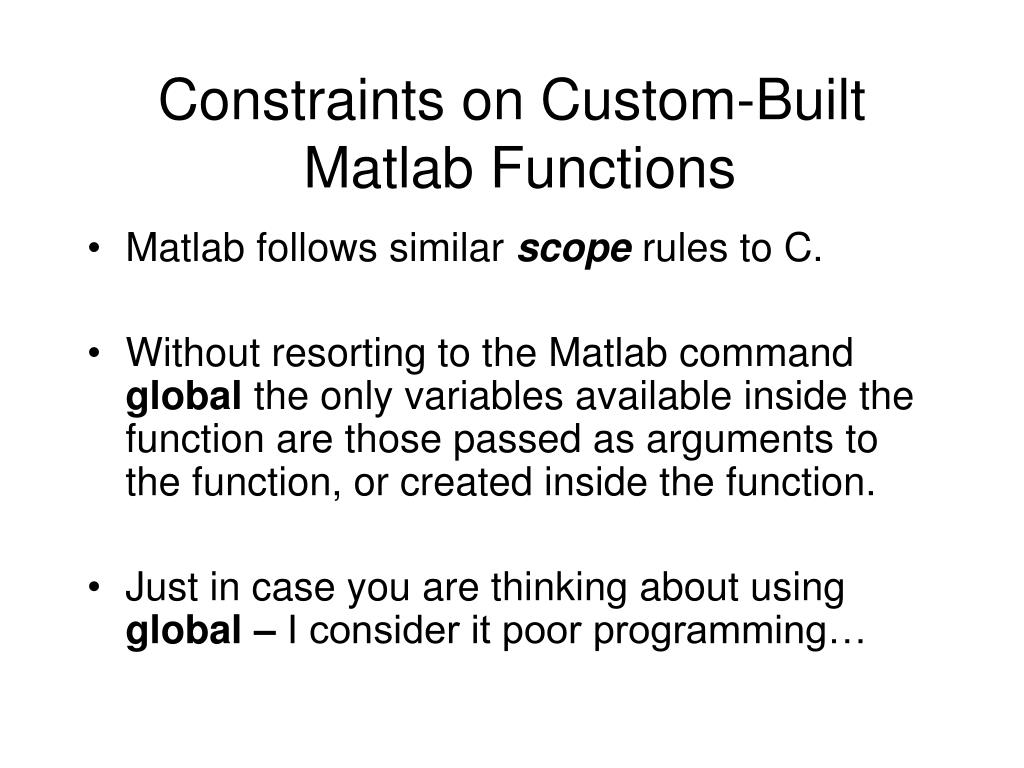 Constraints on Custom-Built Matlab Functions

• Matlab follows similar scope rules to C.

• Without resorting to the Matlab command global the only variables available inside the function are those passed as arguments to the function, or created inside the function.

• Just in case you are thinking about using global – I consider it poor programming…